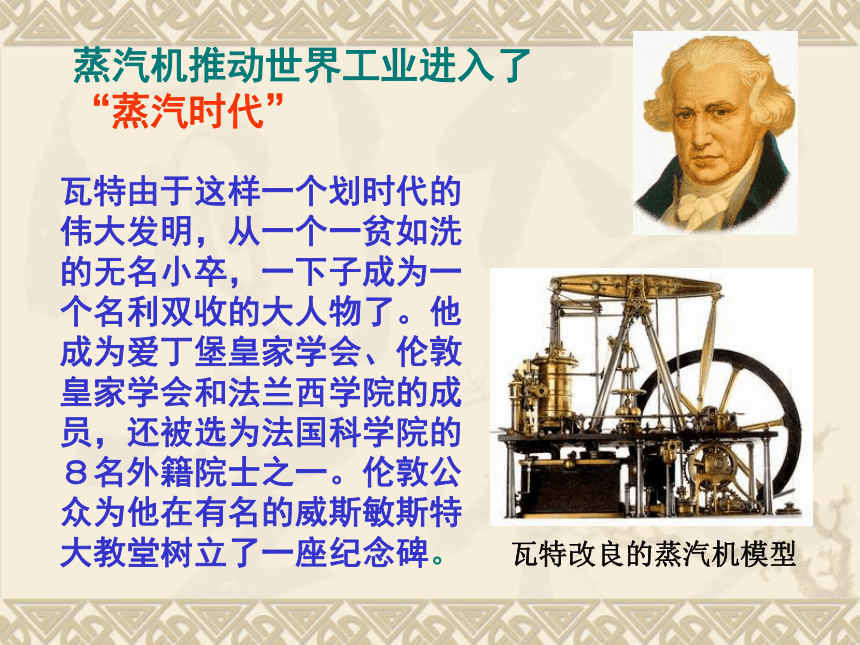 蒸汽机推动世界工业进入了“蒸汽时代”

瓦特由于这样一个划时代的伟大发明，从一个一贫如洗的无名小卒，一下子成为一个名利双收的大人物了。他成为爱丁堡皇家学会、伦敦皇家学会和法兰西学院的成员，还被选为法国科学院的８名外籍院士之一。伦敦公众为他在有名的威斯敏斯特大教堂树立了一座纪念碑。

瓦特改良的蒸汽机模型